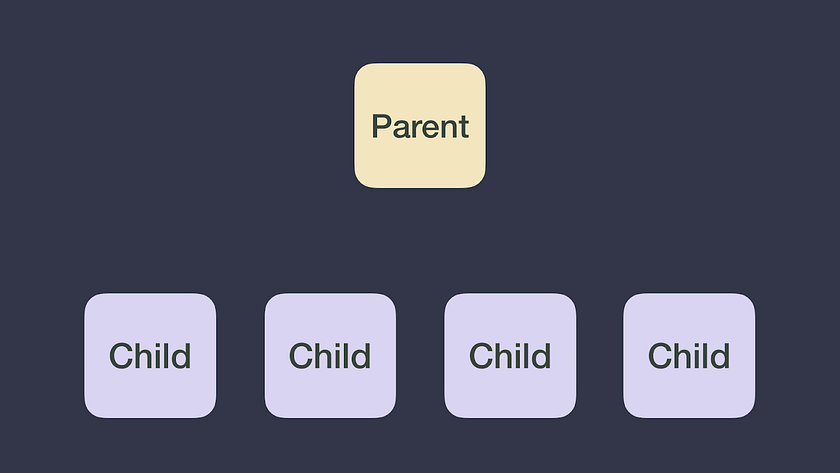 Parent

Child

Child

Child

Child